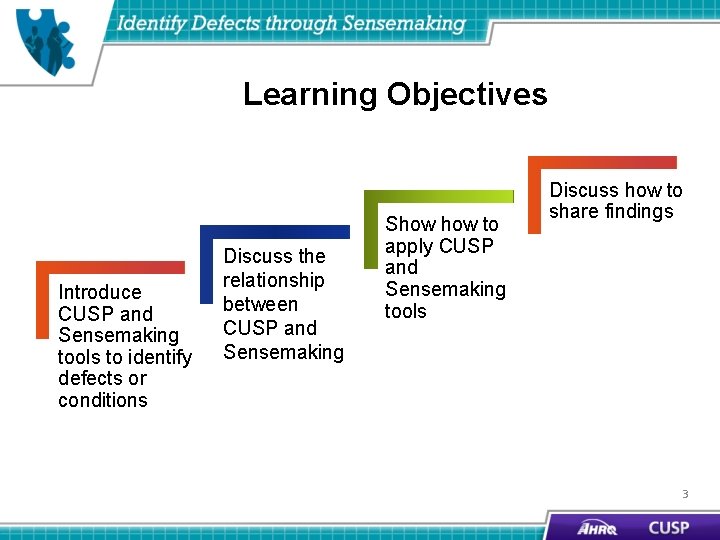 Identify Defects through Sensemaking

Learning Objectives

Introduce CUSP and Sensemaking tools to identify defects or conditions

Discuss the relationship between CUSP and Sensemaking

Show how to apply CUSP and Sensemaking tools

Discuss how to share findings

3

AHRQ CUSP